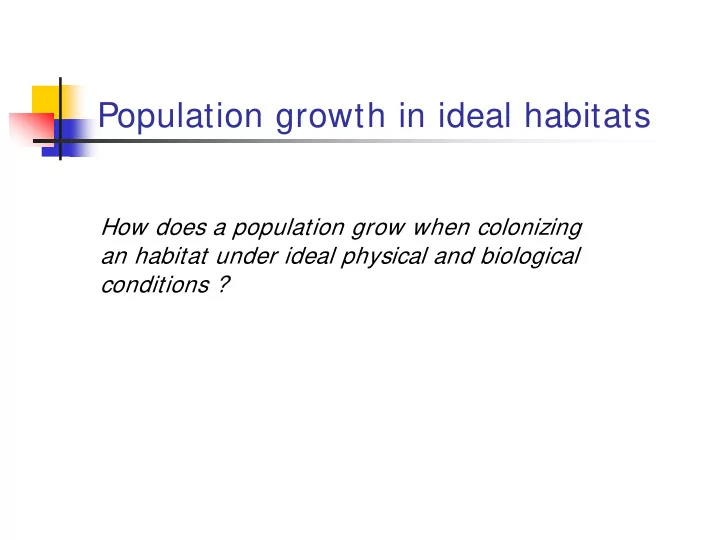 Population growth in ideal habitats

How does a population grow when colonizing an habitat under ideal physical and biological conditions ?